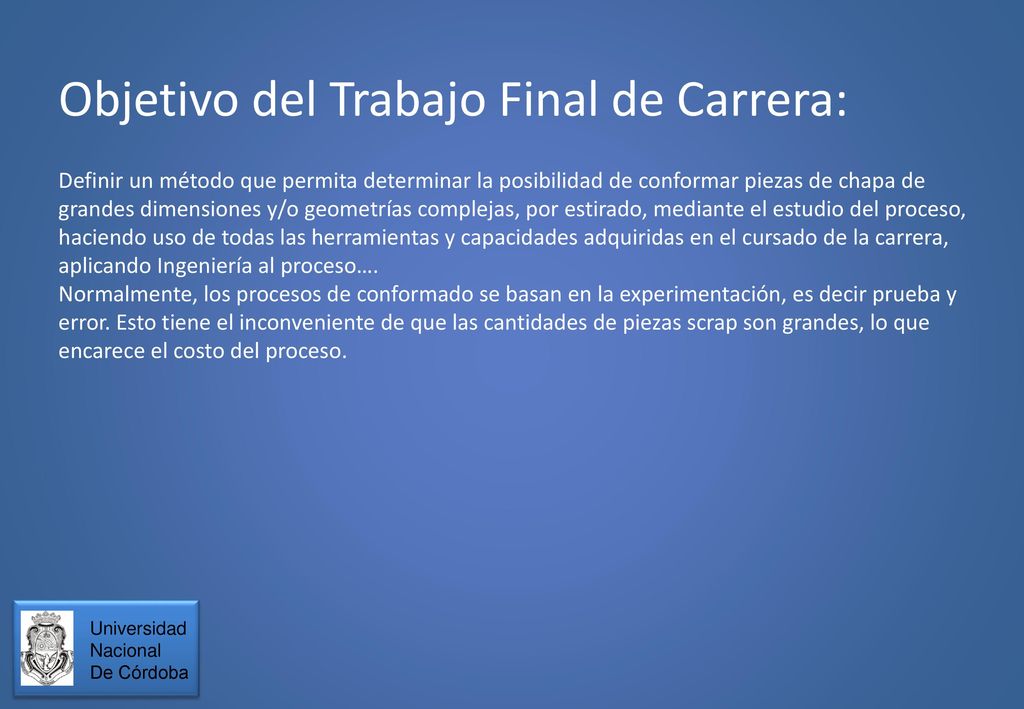 Objetivo del Trabajo Final de Carrera:

Definir un método que permita determinar la posibilidad de conformar piezas de chapa de grandes dimensiones y/o geometrías complejas, por estirado, mediante el estudio del proceso, haciendo uso de todas las herramientas y capacidades adquiridas en el cursado de la carrera, aplicando Ingeniería al proceso….
Normalmente, los procesos de conformado se basan en la experimentación, es decir prueba y error. Esto tiene el inconveniente de que las cantidades de piezas scrap son grandes, lo que encarece el costo del proceso.

Universidad
Nacional
De Córdoba